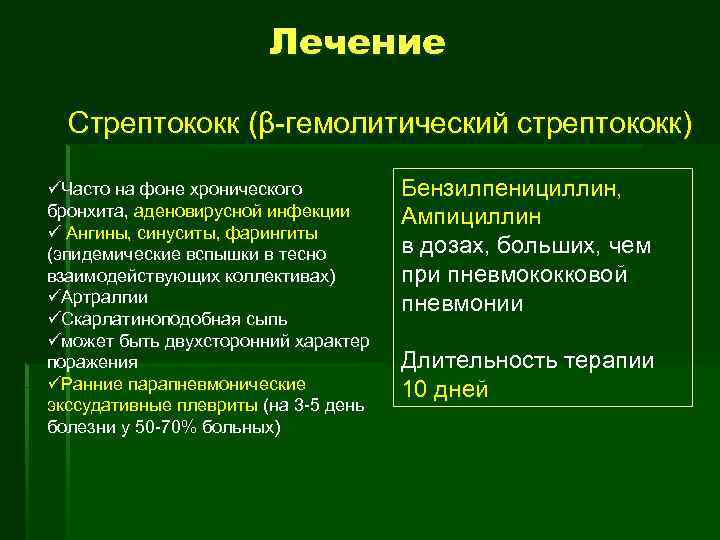 Лечение

Стрептококк (β-гемолитический стрептококк)

✓Часто на фоне хронического бронхита, аденовирусной инфекции
✓ Ангины, синуситы, фарингиты (эпидемические вспышки в тесно взаимодействующих коллективах)
✓Артралгии
✓Скарлатиноподобная сыпь
✓может быть двухсторонний характер поражения
✓Ранние парапневмонические экссудативные плевриты (на 3-5 день болезни у 50-70% больных)

Бензилпенициллин, Ампициллин в дозах, больших, чем при пневмококковой пневмонии

Длительность терапии 10 дней